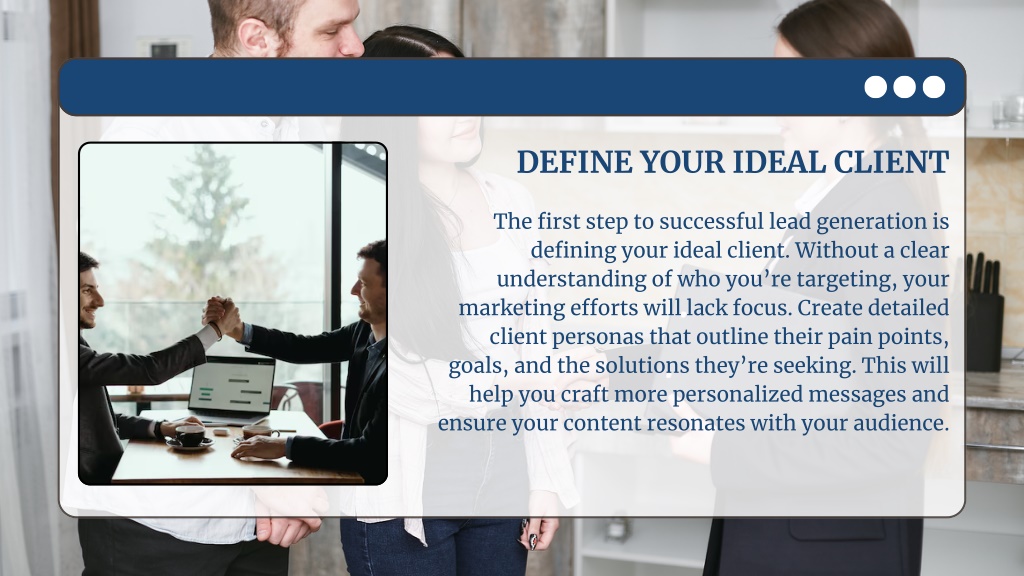 DEFINE YOUR IDEAL CLIENT

The first step to successful lead generation is defining your ideal client. Without a clear understanding of who you’re targeting, your marketing efforts will lack focus. Create detailed client personas that outline their pain points, goals, and the solutions they’re seeking. This will help you craft more personalized messages and ensure your content resonates with your audience.